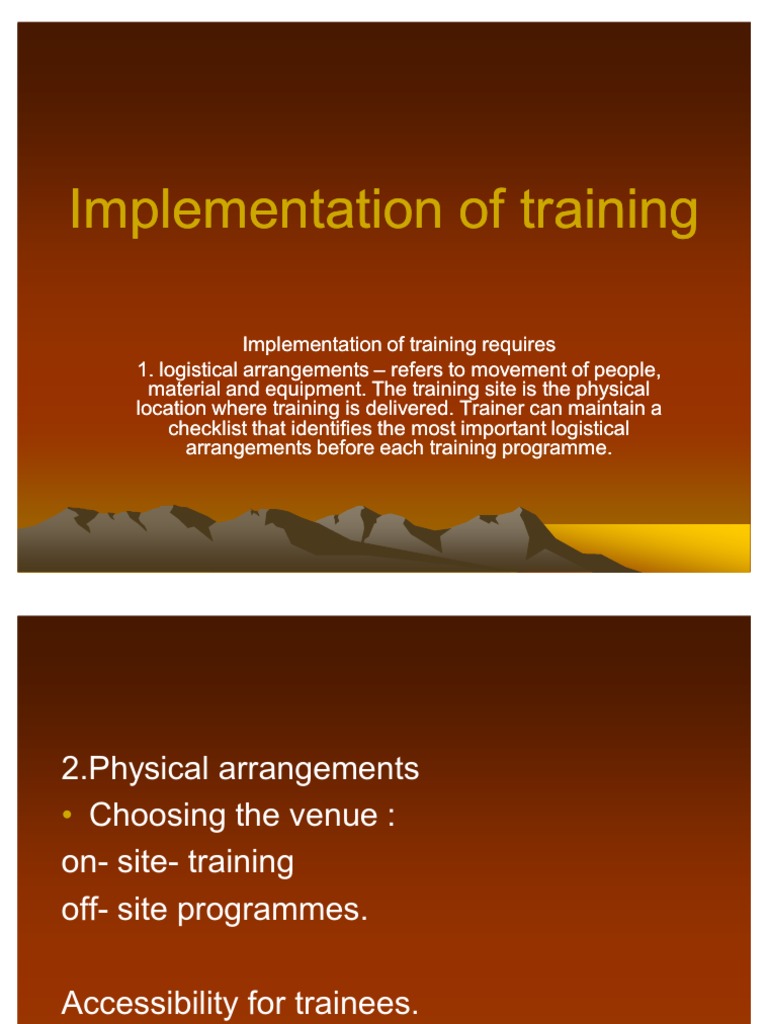 Implementation of training

Implementation of training requires
1. logistical arrangements – refers to movement of people, material and equipment. The training site is the physical location where training is delivered. Trainer can maintain a checklist that identifies the most important logistical arrangements before each training programme.

2.Physical arrangements
• Choosing the venue :
on- site- training
off- site programmes.

Accessibility for trainees.